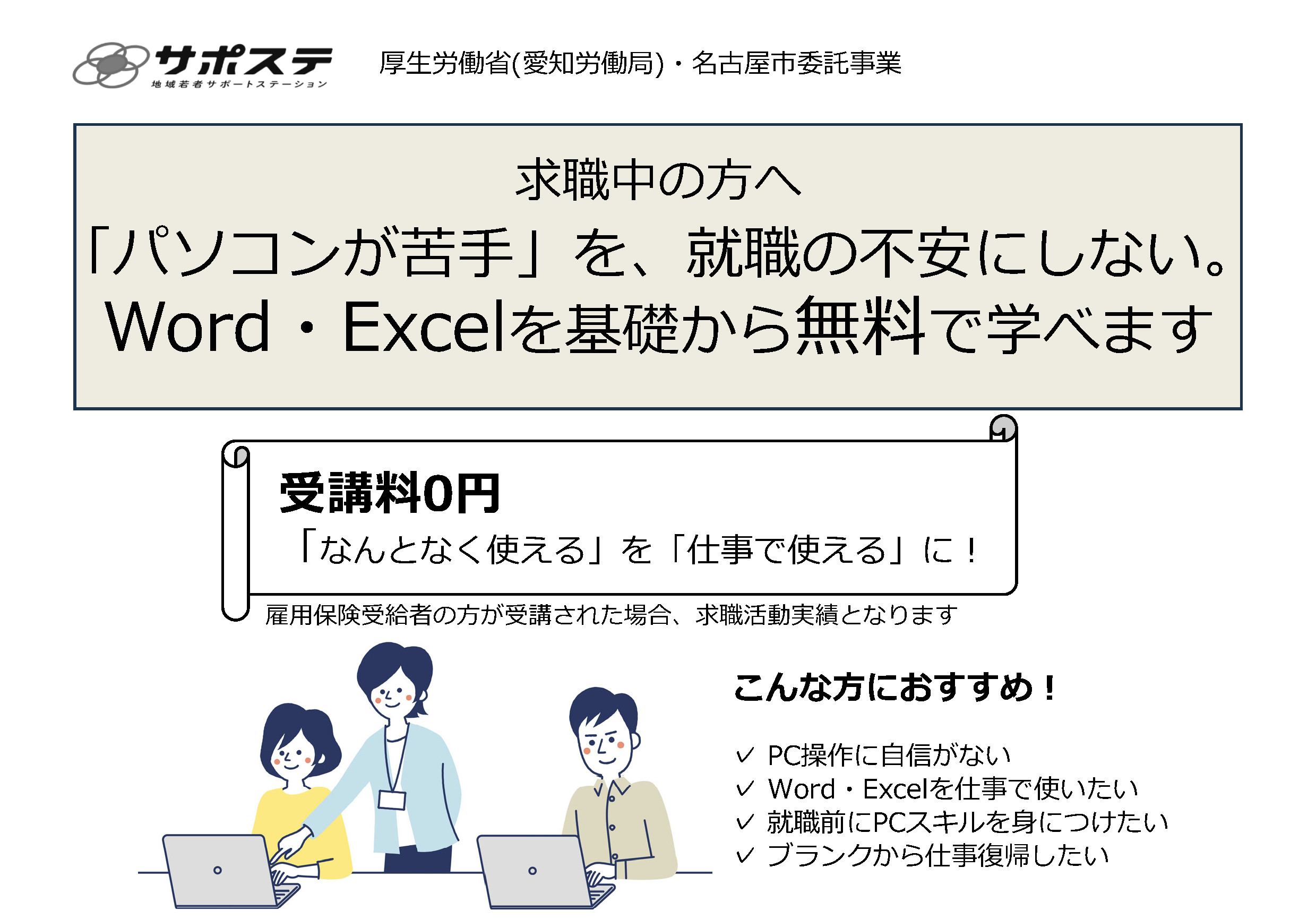 サポステ
地域若者サポートステーション

厚生労働省(愛知労働局)・名古屋市委託事業

求職中の方へ
「パソコンが苦手」を、就職の不安にしない。
Word・Excelを基礎から無料で学べます

受講料0円
「なんとなく使える」を「仕事で使える」に！

雇用保険受給者の方が受講された場合、求職活動実績となります

こんな方におすすめ！

✓ PC操作に自信がない
✓ Word・Excelを仕事で使いたい
✓ 就職前にPCスキルを身につけたい
✓ ブランクから仕事復帰したい